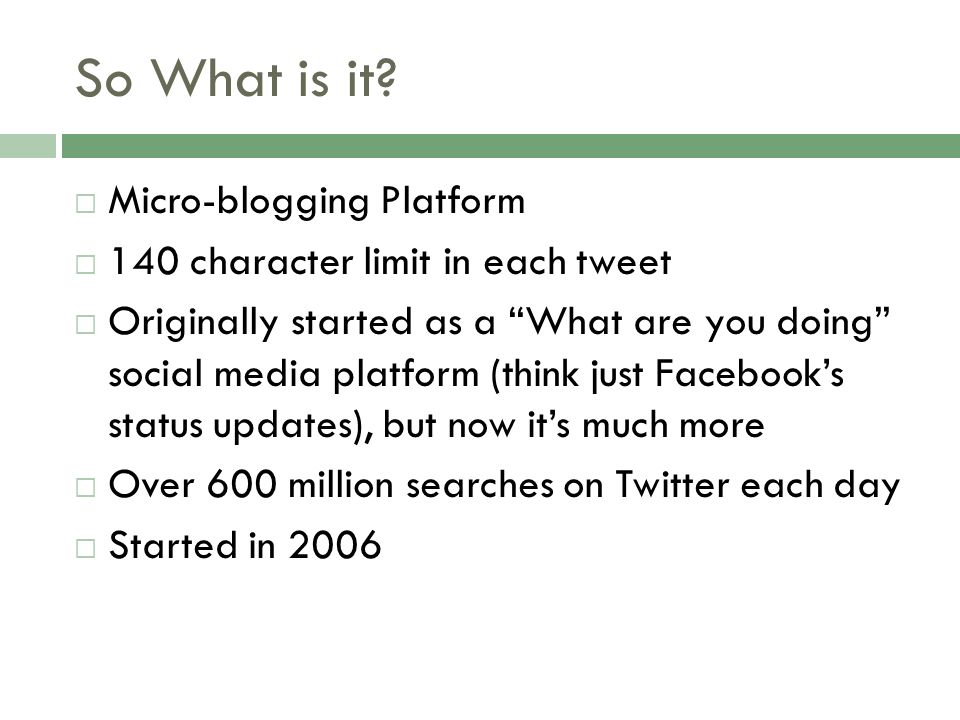 So What is it?

□ Micro-blogging Platform
□ 140 character limit in each tweet
□ Originally started as a “What are you doing” social media platform (think just Facebook’s status updates), but now it’s much more
□ Over 600 million searches on Twitter each day
□ Started in 2006